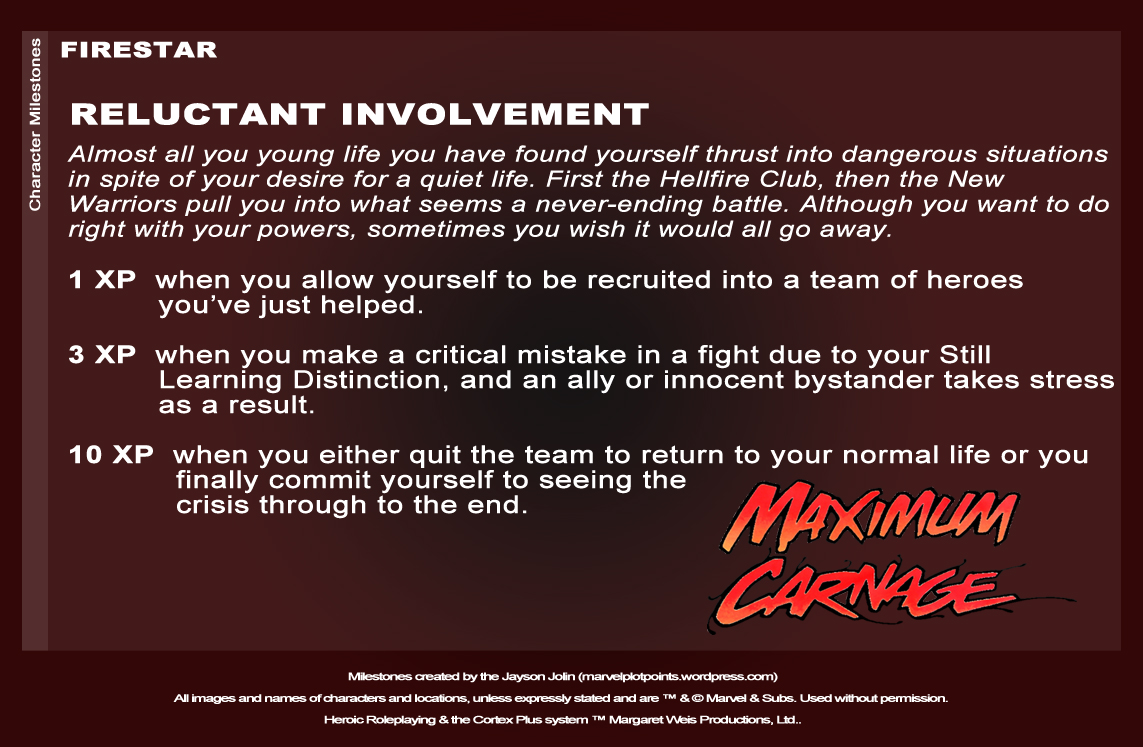 Character Milestones

FIRESTAR

RELUCTANT INVOLVEMENT

Almost all you young life you have found yourself thrust into dangerous situations in spite of your desire for a quiet life. First the Hellfire Club, then the New Warriors pull you into what seems a never-ending battle. Although you want to do right with your powers, sometimes you wish it would all go away.

1 XP when you allow yourself to be recruited into a team of heroes you've just helped.

3 XP when you make a critical mistake in a fight due to your Still Learning Distinction, and an ally or innocent bystander takes stress as a result.

10 XP when you either quit the team to return to your normal life or you finally commit yourself to seeing the crisis through to the end.

MAXIMUM CARNAGE

Milestones created by the Jayson Jolin (marvelplotpoints.wordpress.com)

All images and names of characters and locations, unless expressly stated and are ™ & © Marvel & Subs. Used without permission.

Heroic Roleplaying & the Cortex Plus system ™ Margaret Weis Productions, Ltd..